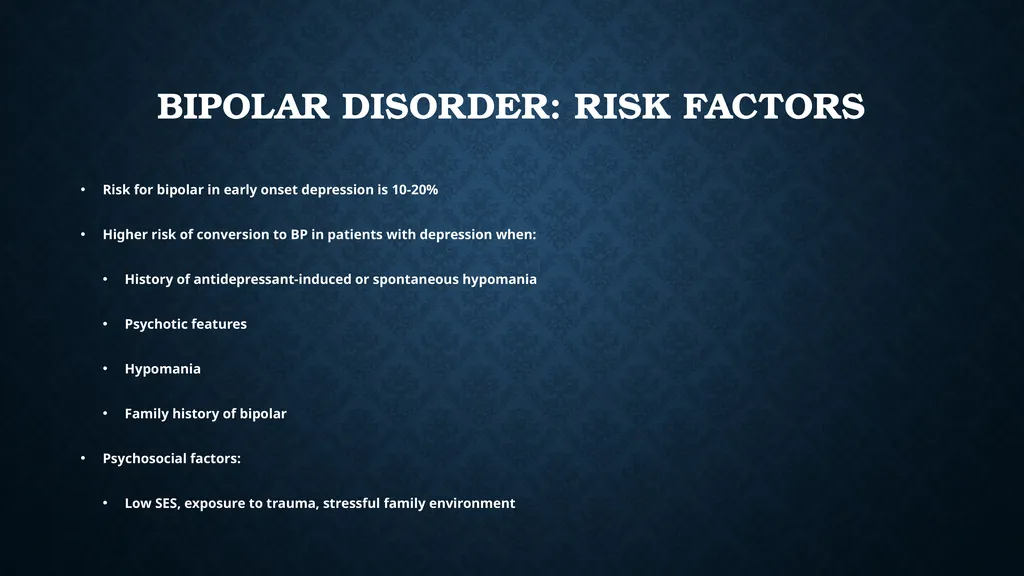 BIPOLAR DISORDER: RISK FACTORS

• Risk for bipolar in early onset depression is 10-20%

• Higher risk of conversion to BP in patients with depression when:

• History of antidepressant-induced or spontaneous hypomania

• Psychotic features

• Hypomania

• Family history of bipolar

• Psychosocial factors:

• Low SES, exposure to trauma, stressful family environment